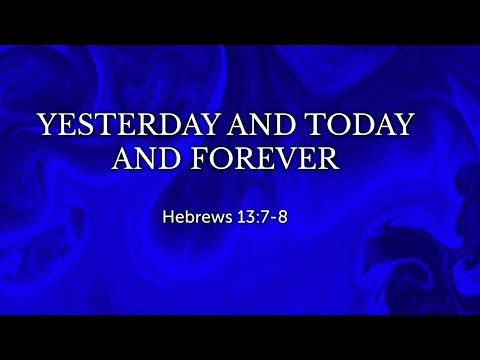 YESTERDAY AND TODAY AND FOREVER

Hebrews 13:7-8